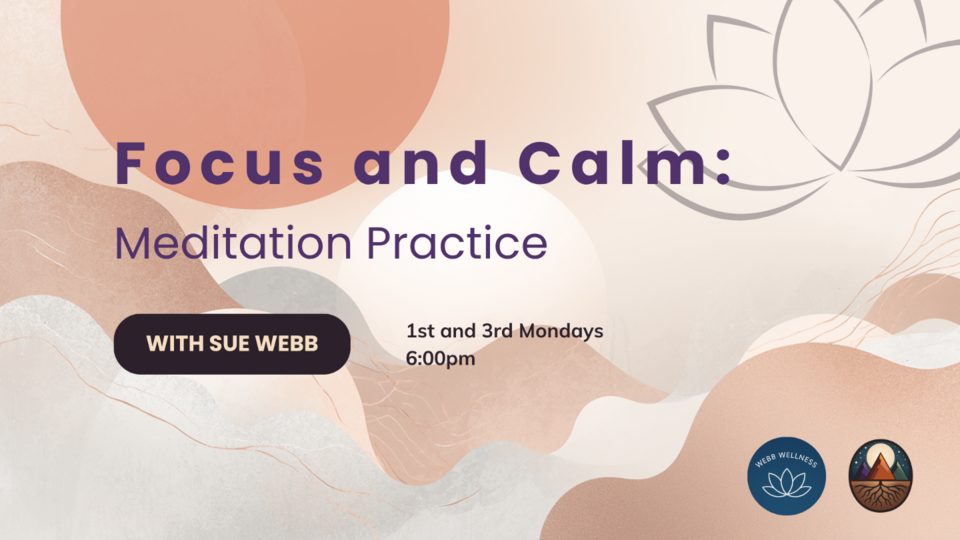 Focus and Calm:

Meditation Practice

WITH SUE WEBB

1st and 3rd Mondays
6:00pm

WEBB WELLNESS